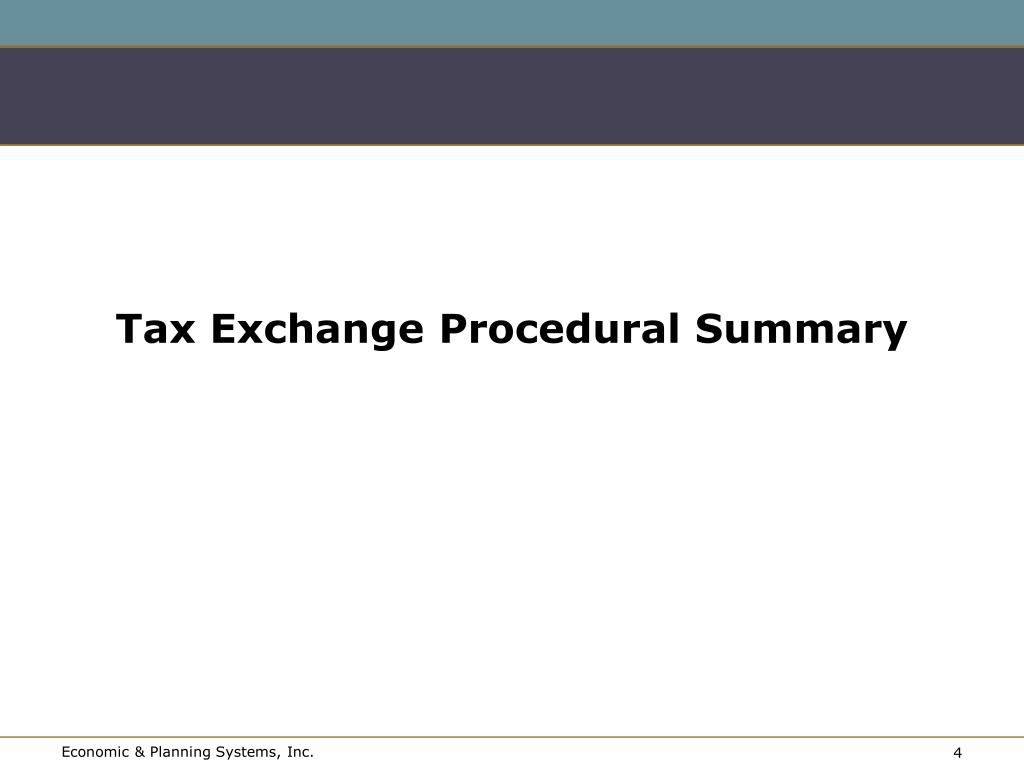 Tax Exchange Procedural Summary

Economic & Planning Systems, Inc.

4